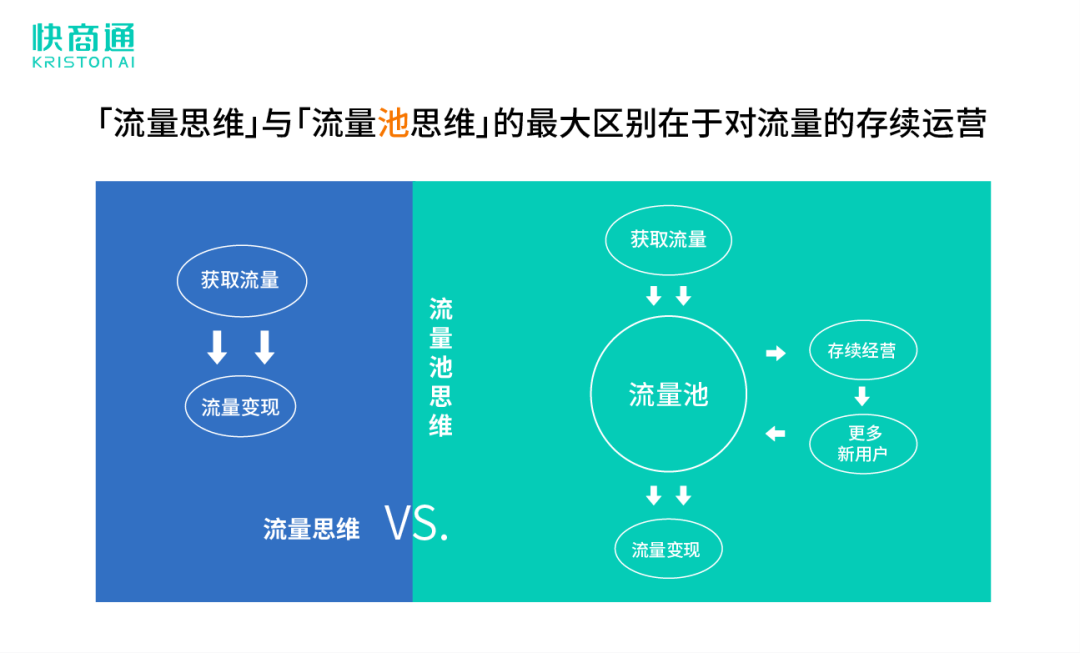 快商通
KRISTON AI

「流量思维」与「流量池思维」的最大区别在于对流量的存续运营

获取流量

流量变现

流量思维

VS.

流量池思维

获取流量

流量池

存续经营

更多新用户

流量变现